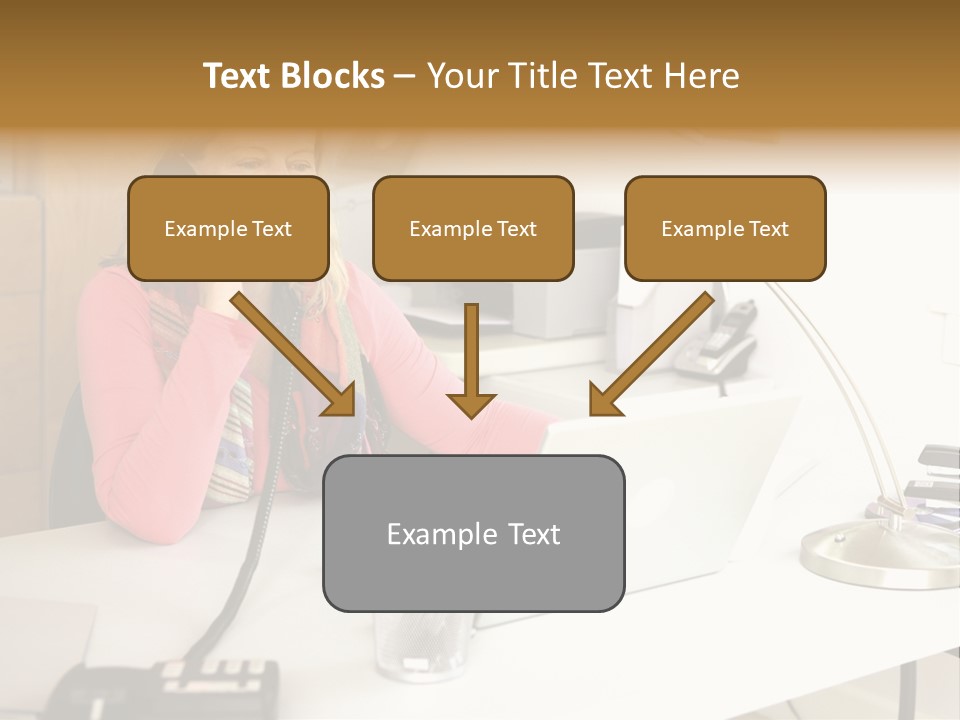 Text Blocks – Your Title Text Here

Example Text

Example Text

Example Text

Example Text